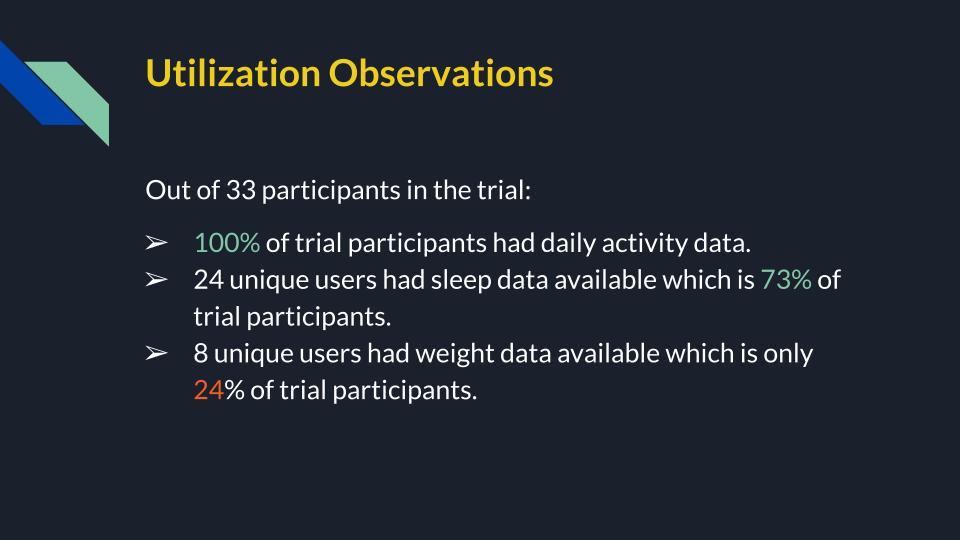 Utilization Observations

Out of 33 participants in the trial:

➢ 100% of trial participants had daily activity data.
➢ 24 unique users had sleep data available which is 73% of trial participants.
➢ 8 unique users had weight data available which is only 24% of trial participants.